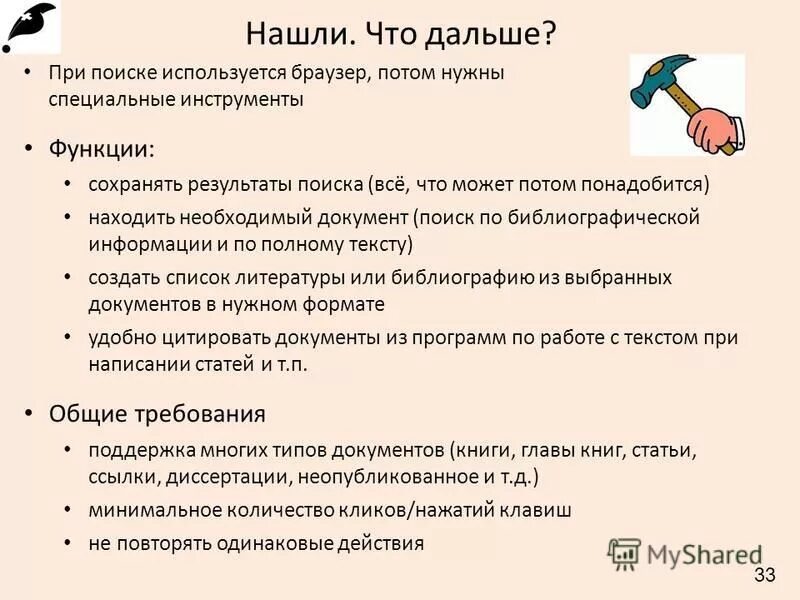 Нашли. Что дальше?

• При поиске используется браузер, потом нужны специальные инструменты

• Функции:
• сохранять результаты поиска (всё, что может потом понадобится)
• находить необходимый документ (поиск по библиографической информации и по полному тексту)
• создать список литературы или библиографию из выбранных документов в нужном формате
• удобно цитировать документы из программ по работе с текстом при написании статей и т.п.

• Общие требования
• поддержка многих типов документов (книги, главы книг, статьи, ссылки, диссертации, неопубликованное и т.д.)
• минимальное количество кликов/нажатий клавиш
• не повторять одинаковые действия

MyShared

33